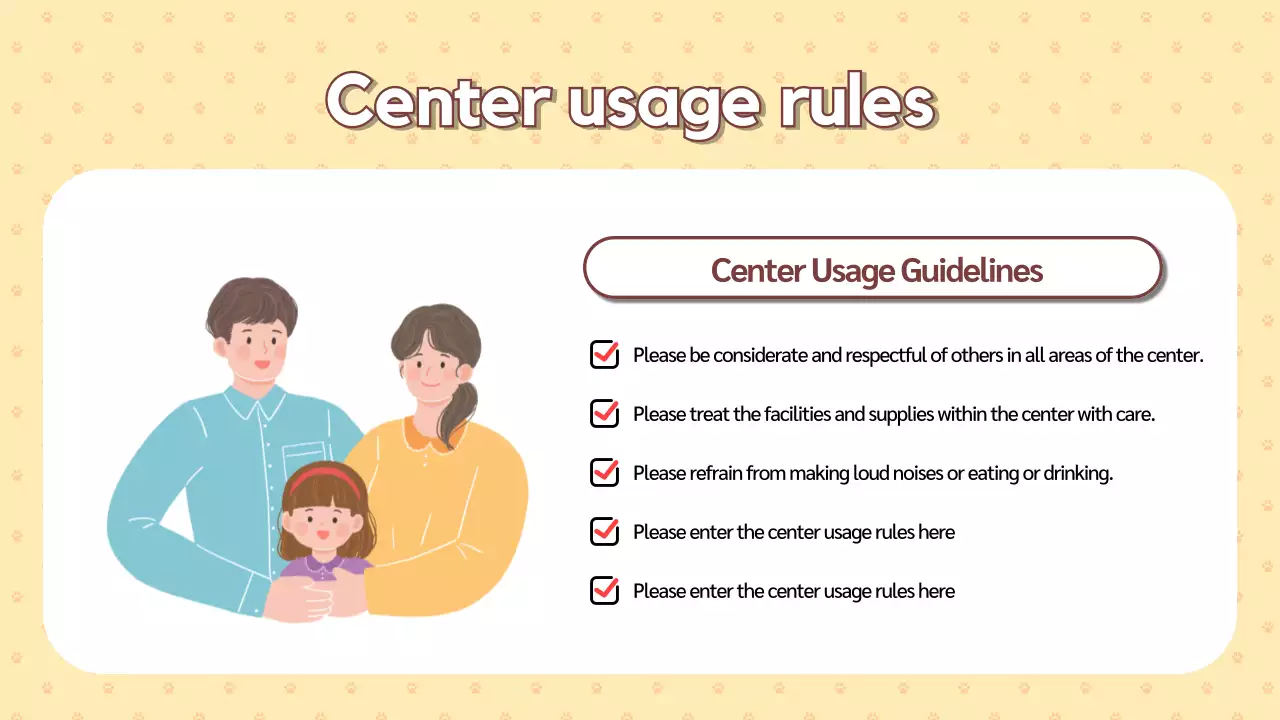 Center usage rules

Center Usage Guidelines

Please be considerate and respectful of others in all areas of the center.

Please treat the facilities and supplies within the center with care.

Please refrain from making loud noises or eating or drinking.

Please enter the center usage rules here

Please enter the center usage rules here